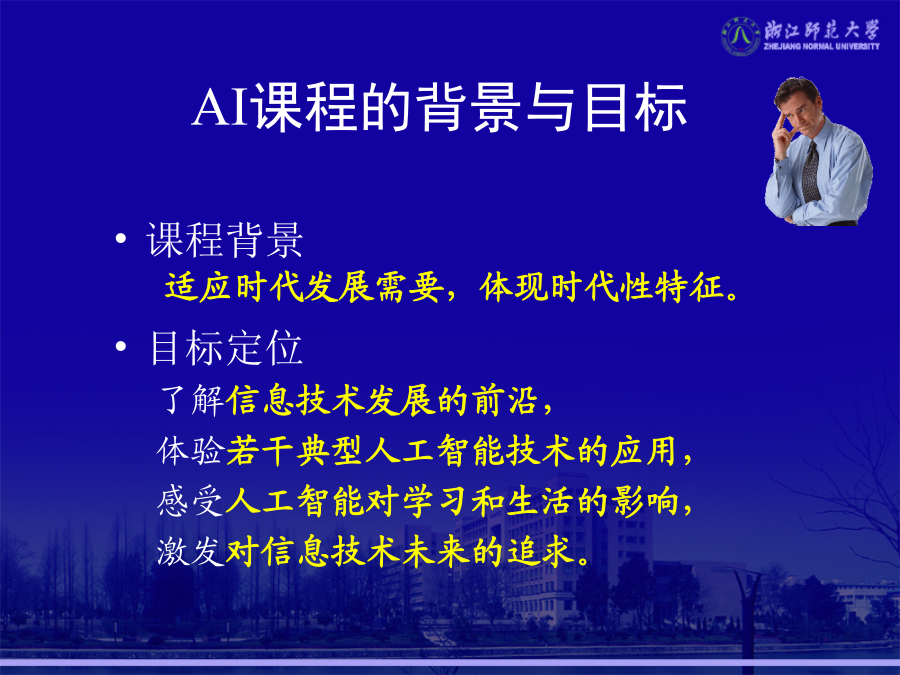 浙江师范大学
ZHEJIANG NORMAL UNIVERSITY

AI课程的背景与目标

• 课程背景
适应时代发展需要，体现时代性特征。

• 目标定位
了解信息技术发展的前沿，
体验若干典型人工智能技术的应用，
感受人工智能对学习和生活的影响，
激发对信息技术未来的追求。